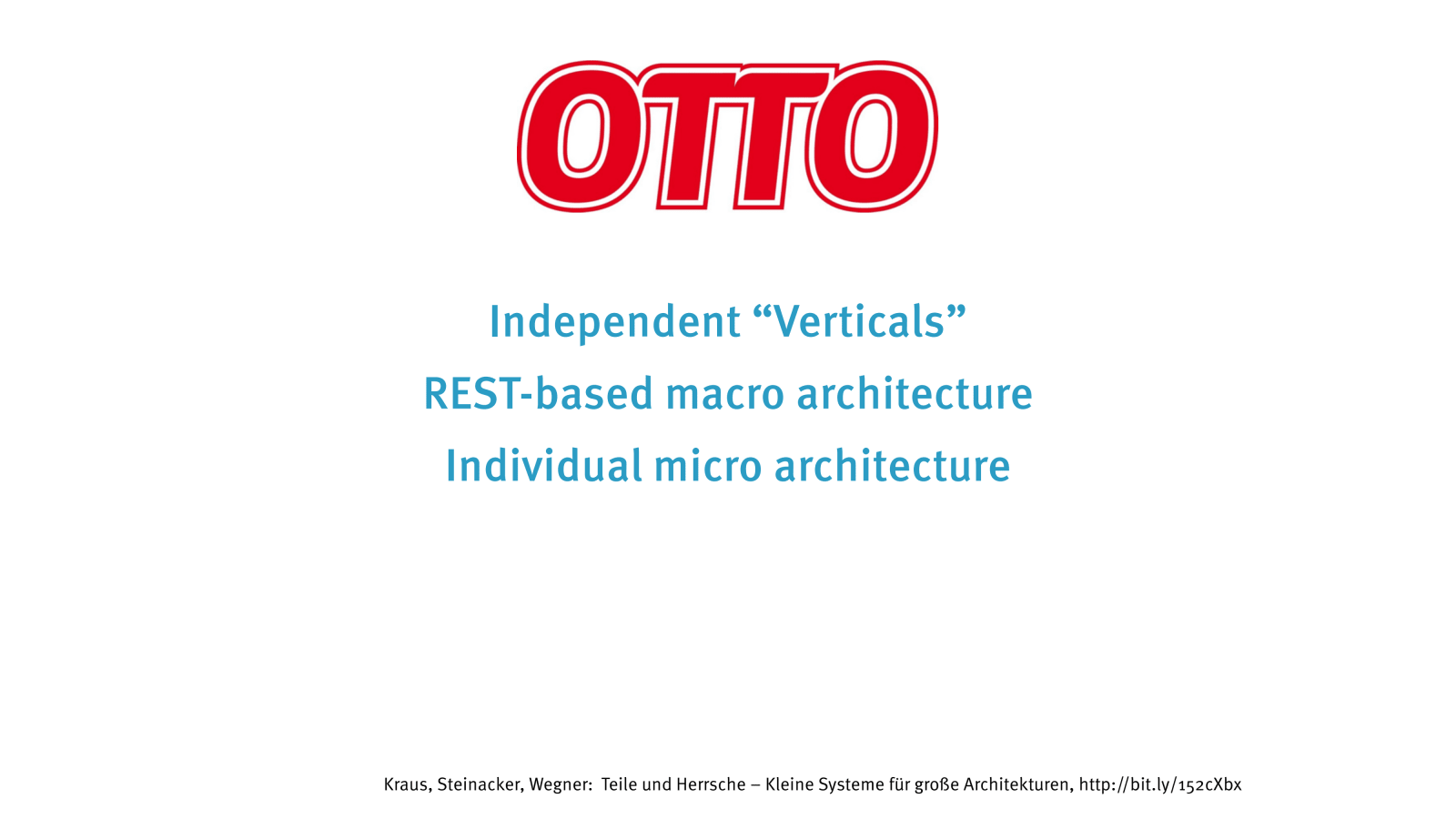 OTTO

Independent “Verticals”

REST-based macro architecture

Individual micro architecture

Kraus, Steinacker, Wegner: Teile und Herrsche – Kleine Systeme für große Architekturen, http://bit.ly/152cXbx